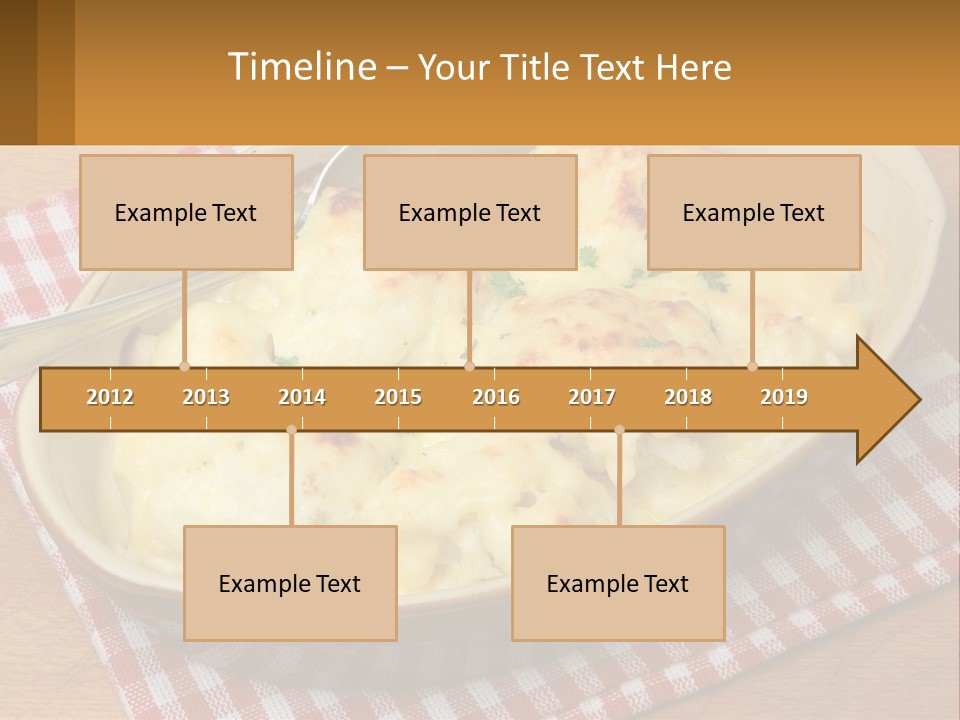 Timeline – Your Title Text Here

Example Text

Example Text

Example Text

2012 2013 2014 2015 2016 2017 2018 2019

Example Text

Example Text